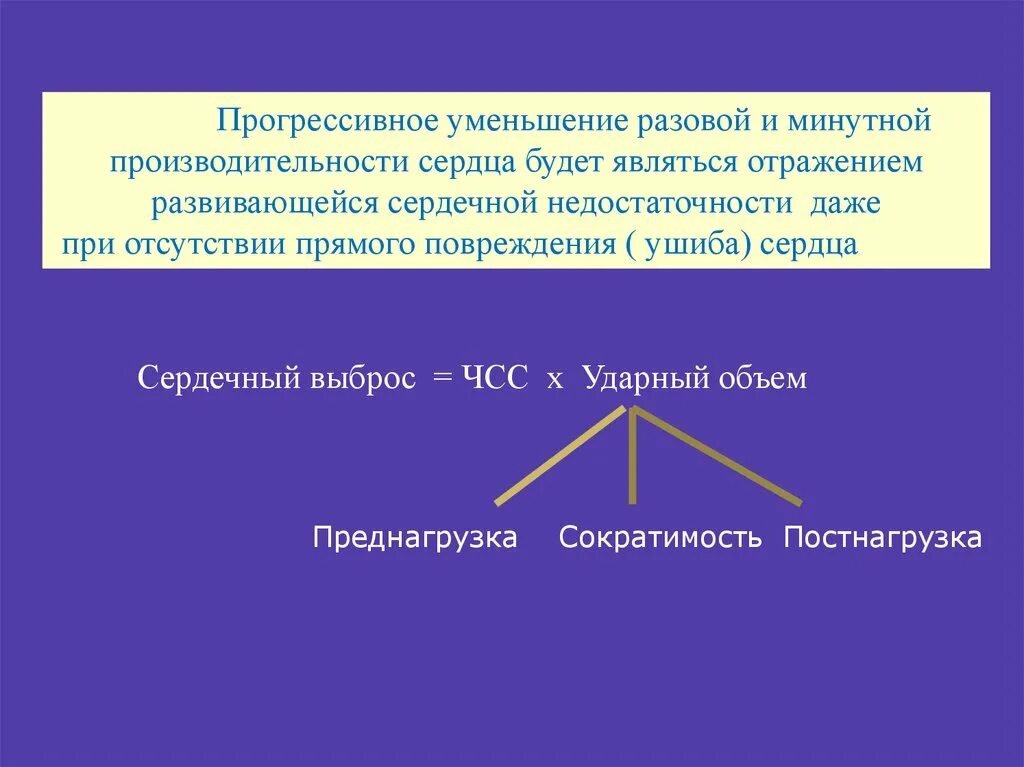 Прогрессивное уменьшение разовой и минутной производительности сердца будет являться отражением развивающейся сердечной недостаточности даже при отсутствии прямого повреждения ( ушиба) сердца

Сердечный выброс = ЧСС х Ударный объем

Преднагрузка Сократимость Постнагрузка